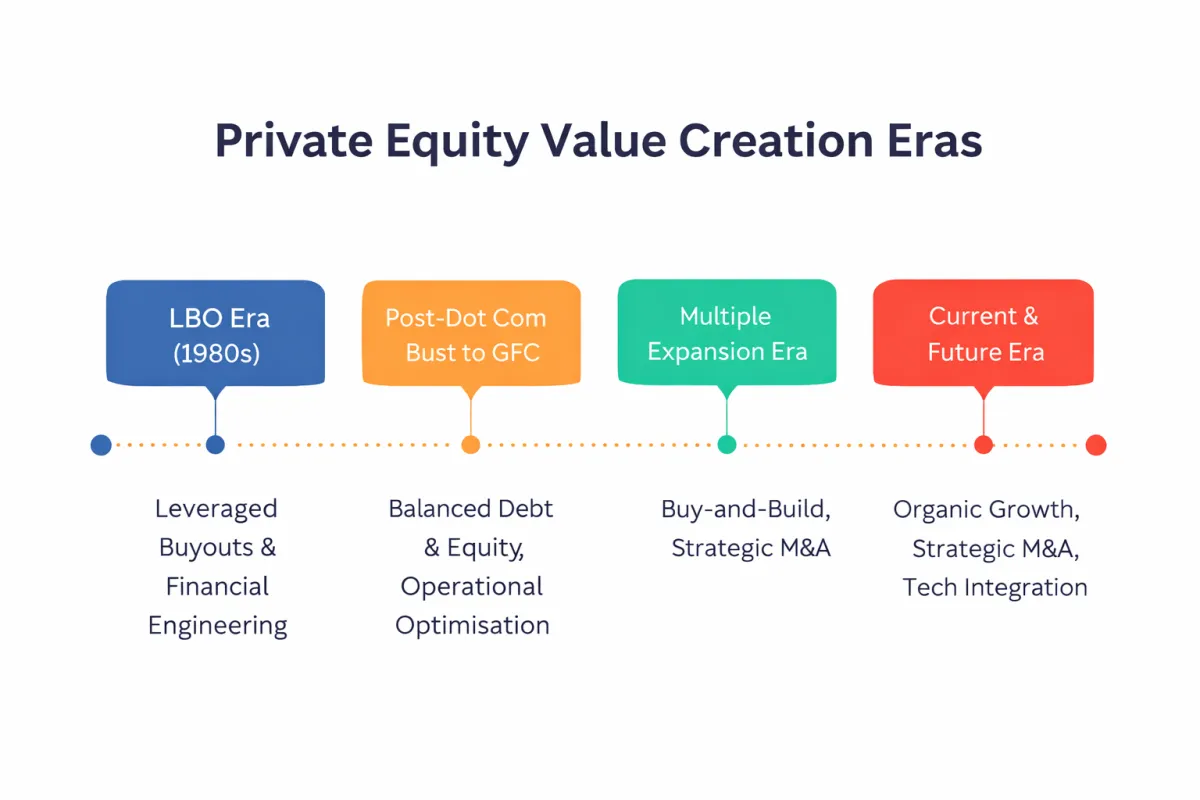 Private Equity Value Creation Eras

LBO Era (1980s)

Post-Dot Com Bust to GFC

Multiple Expansion Era

Current & Future Era

Leveraged Buyouts & Financial Engineering

Balanced Debt & Equity, Operational Optimisation

Buy-and-Build, Strategic M&A

Organic Growth, Strategic M&A, Tech Integration